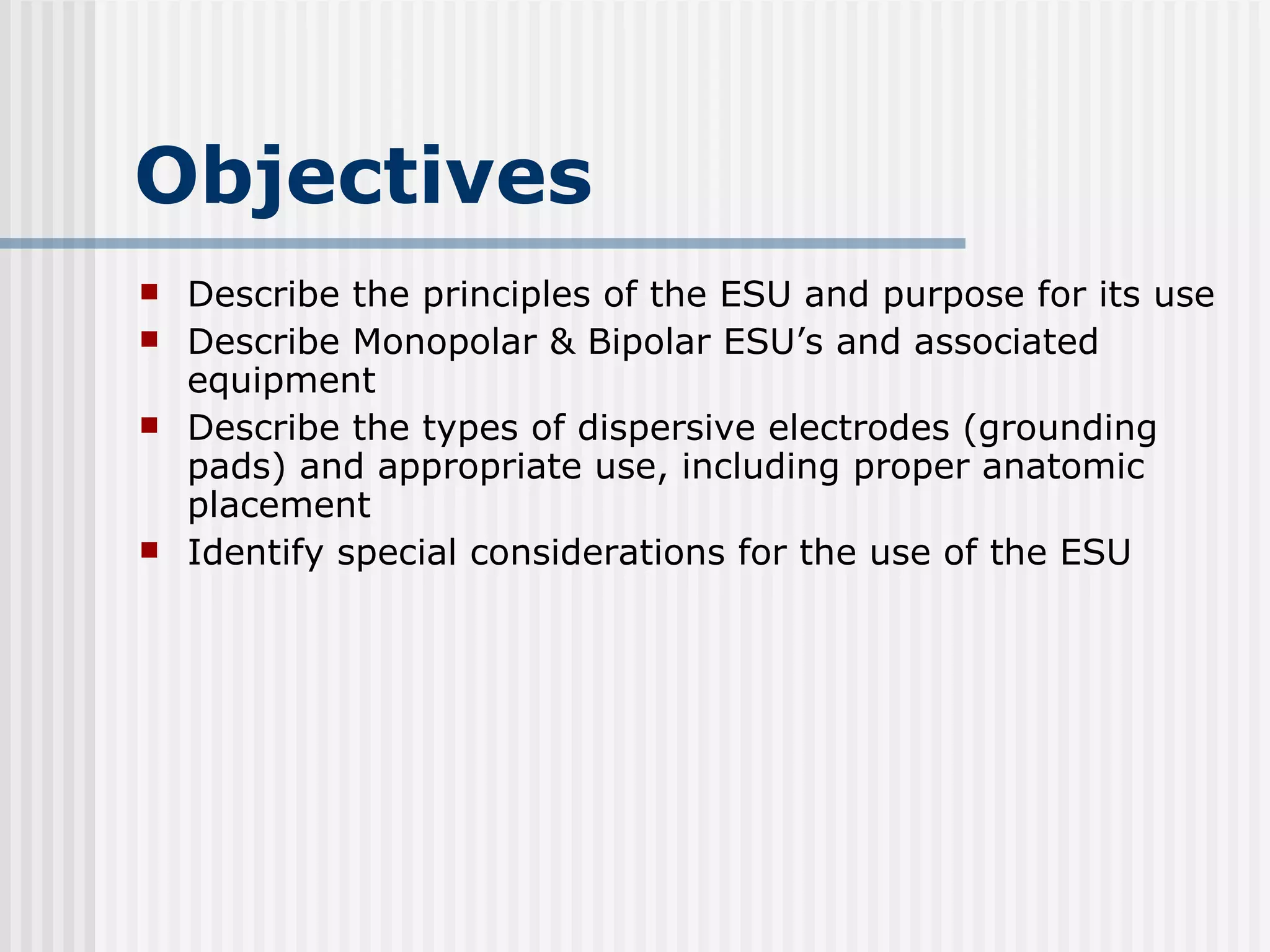 Objectives

- Describe the principles of the ESU and purpose for its use
- Describe Monopolar & Bipolar ESU’s and associated equipment
- Describe the types of dispersive electrodes (grounding pads) and appropriate use, including proper anatomic placement
- Identify special considerations for the use of the ESU